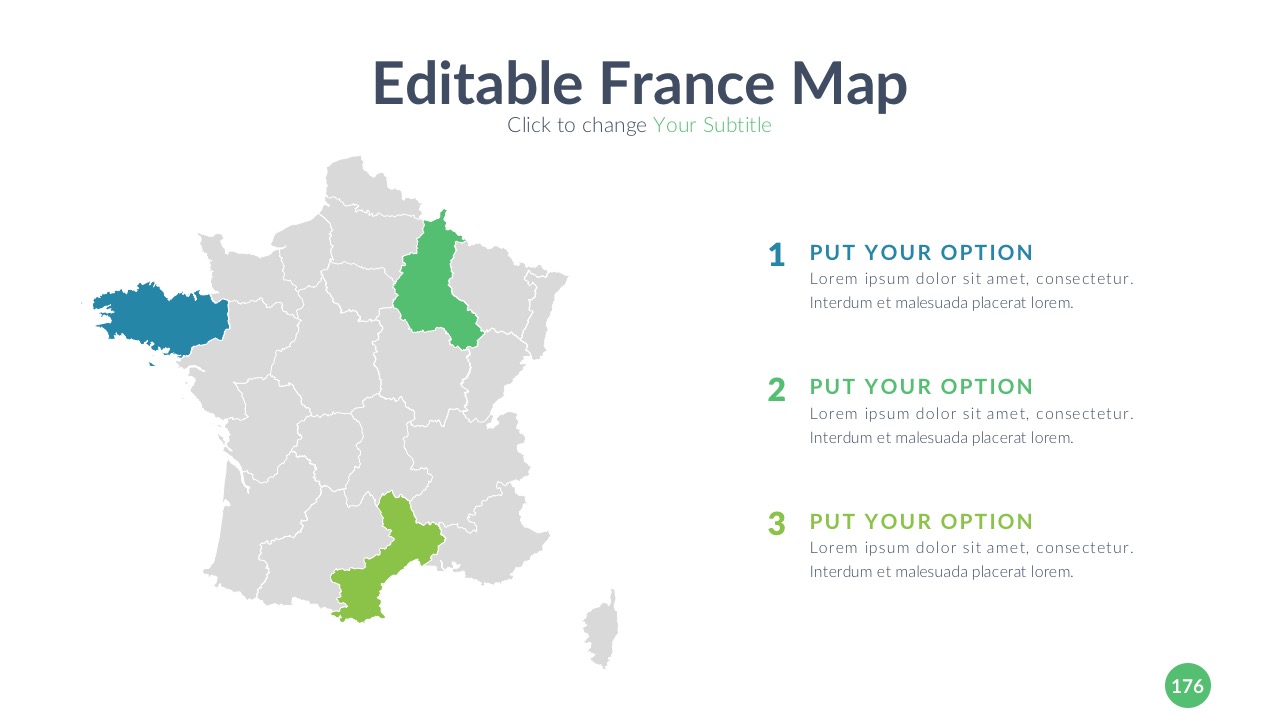 Editable France Map
Click to change Your Subtitle

1 PUT YOUR OPTION
Lorem ipsum dolor sit amet, consectetur. Interdum et malesuada placerat lorem.

2 PUT YOUR OPTION
Lorem ipsum dolor sit amet, consectetur. Interdum et malesuada placerat lorem.

3 PUT YOUR OPTION
Lorem ipsum dolor sit amet, consectetur. Interdum et malesuada placerat lorem.

176